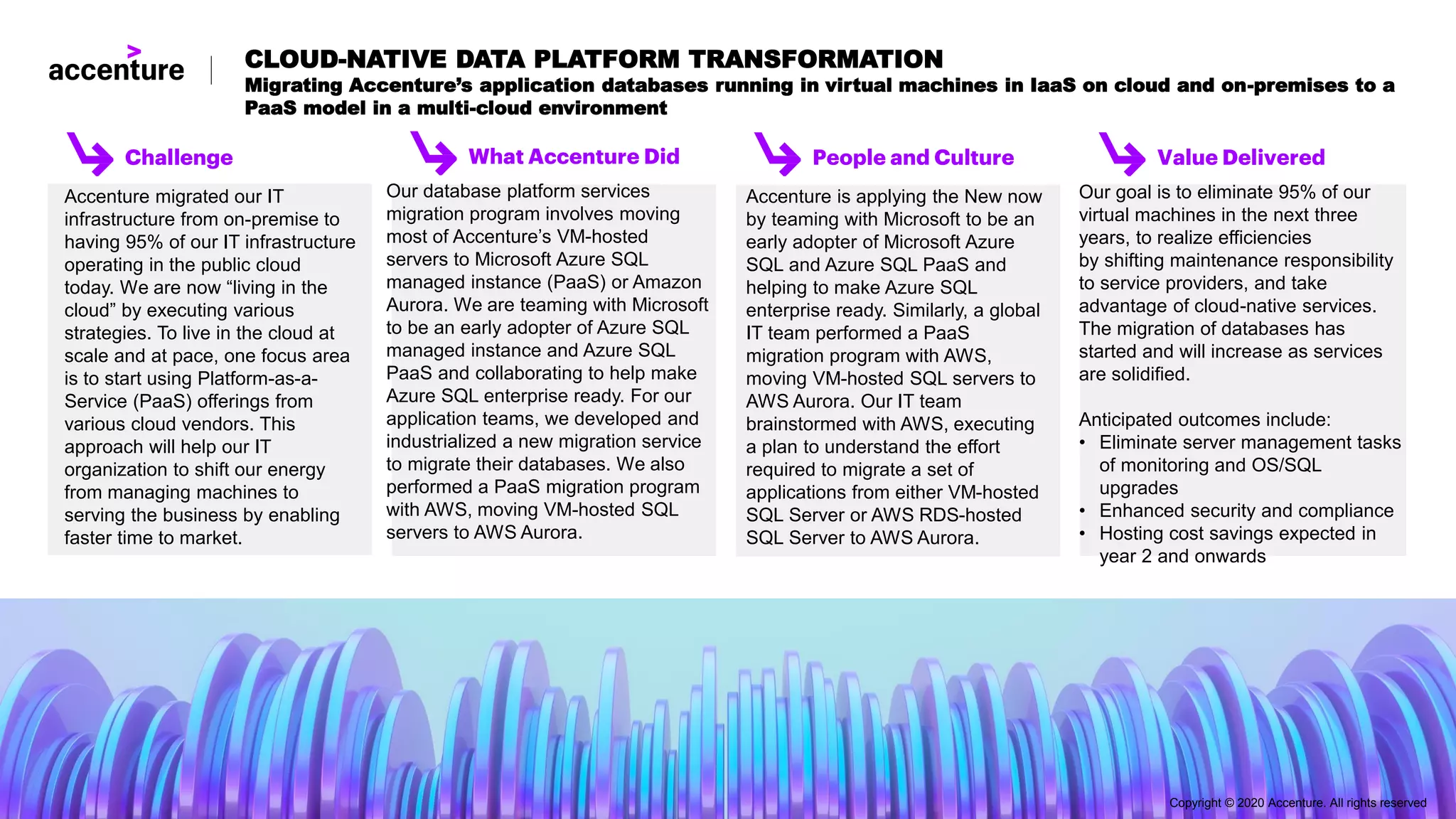 accenture

CLOUD-NATIVE DATA PLATFORM TRANSFORMATION

Migrating Accenture's application databases running in virtual machines in IaaS on cloud and on-premises to a PaaS model in a multi-cloud environment

Challenge

Accenture migrated our IT infrastructure from on-premise to having 95% of our IT infrastructure operating in the public cloud today. We are now "living in the cloud" by executing various strategies. To live in the cloud at scale and at pace, one focus area is to start using Platform-as-a-Service (PaaS) offerings from various cloud vendors. This approach will help our IT organization to shift our energy from managing machines to serving the business by enabling faster time to market.

What Accenture Did

Our database platform services migration program involves moving most of Accenture's VM-hosted servers to Microsoft Azure SQL managed instance (PaaS) or Amazon Aurora. We are teaming with Microsoft to be an early adopter of Azure SQL managed instance and Azure SQL PaaS and collaborating to help make Azure SQL enterprise ready. For our application teams, we developed and industrialized a new migration service to migrate their databases. We also performed a PaaS migration program with AWS, moving VM-hosted SQL servers to AWS Aurora.

People and Culture

Accenture is applying the New now by teaming with Microsoft to be an early adopter of Microsoft Azure SQL and Azure SQL PaaS and helping to make Azure SQL enterprise ready. Similarly, a global IT team performed a PaaS migration program with AWS, moving VM-hosted SQL servers to AWS Aurora. Our IT team brainstormed with AWS, executing a plan to understand the effort required to migrate a set of applications from either VM-hosted SQL Server or AWS RDS-hosted SQL Server to AWS Aurora.

Value Delivered

Our goal is to eliminate 95% of our virtual machines in the next three years, to realize efficiencies by shifting maintenance responsibility to service providers, and take advantage of cloud-native services. The migration of databases has started and will increase as services are solidified.

Anticipated outcomes include:
• Eliminate server management tasks of monitoring and OS/SQL upgrades
• Enhanced security and compliance
• Hosting cost savings expected in year 2 and onwards

Copyright © 2020 Accenture. All rights reserved